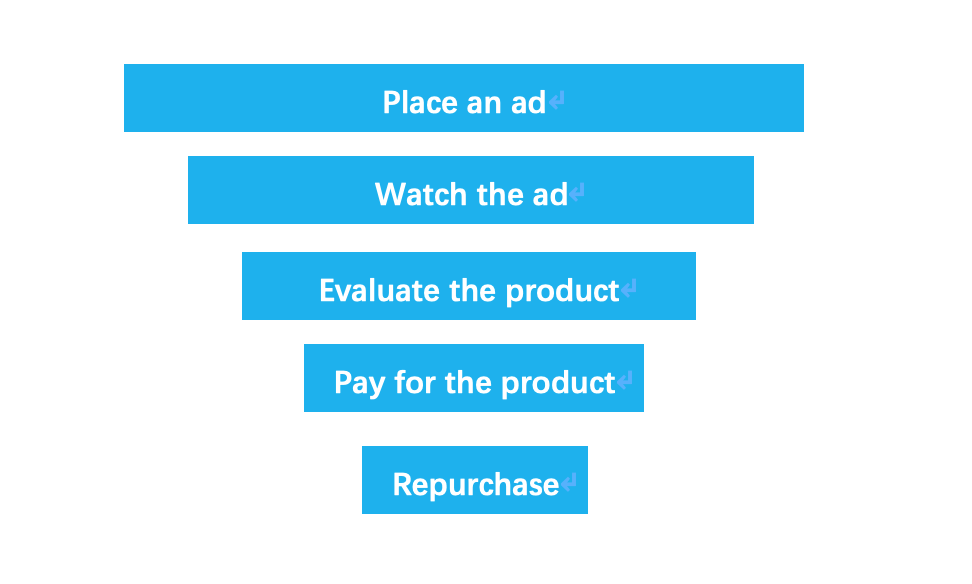 Place an ad

Watch the ad

Evaluate the product

Pay for the product

Repurchase